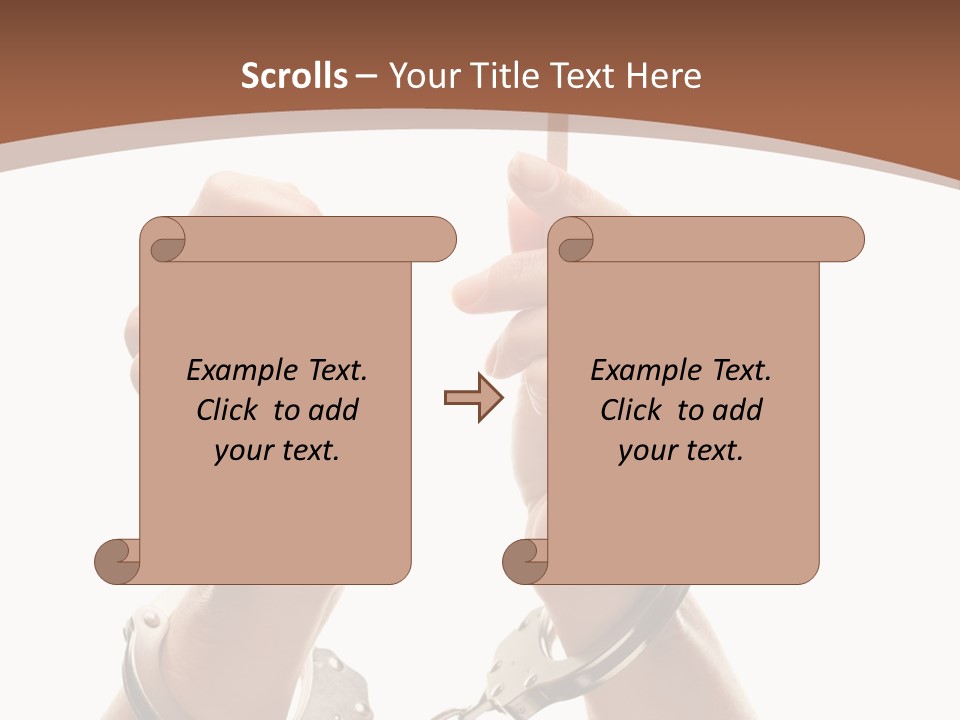 Scrolls – Your Title Text Here

Example Text. Click to add your text.

Example Text. Click to add your text.